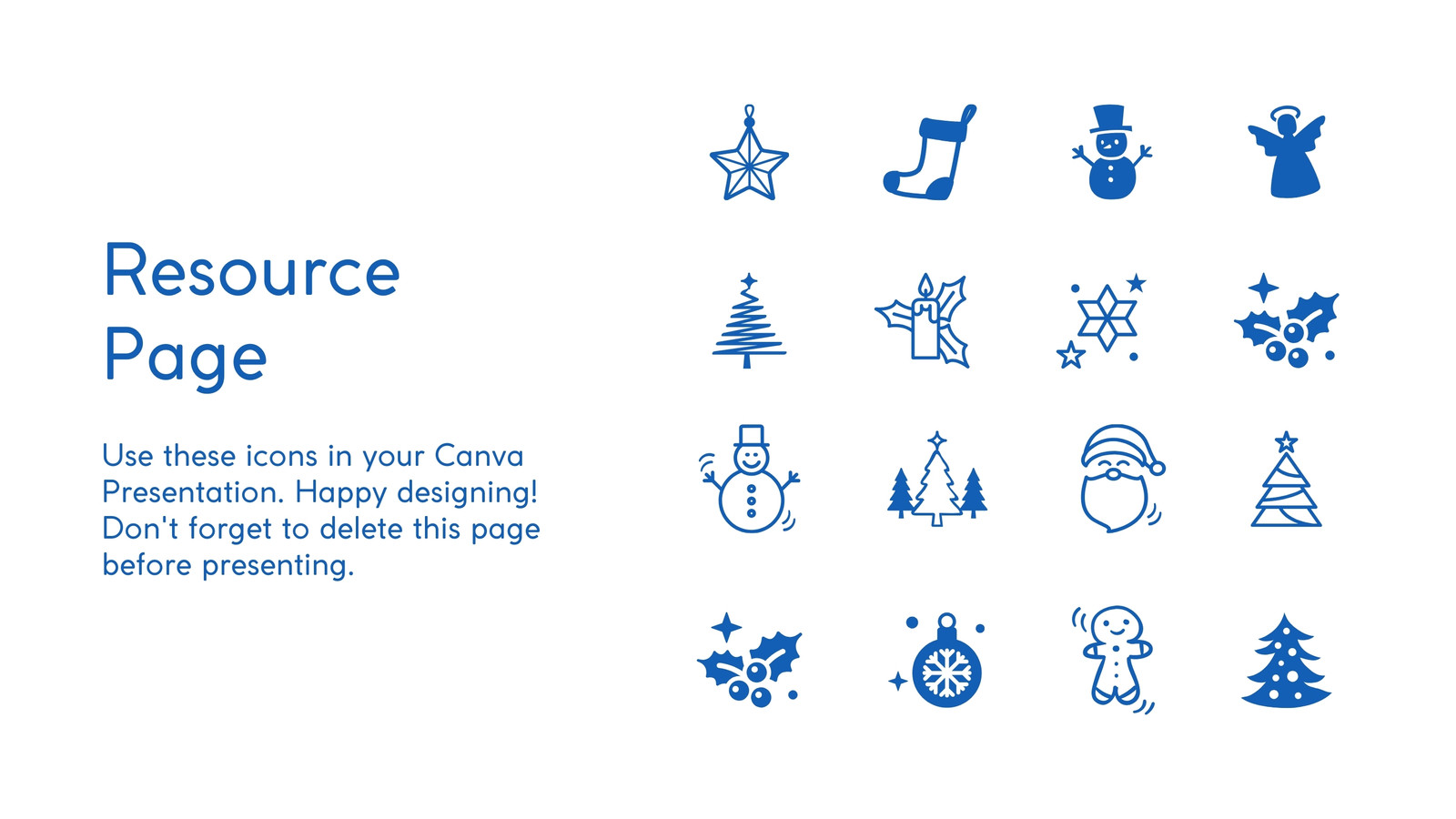 Resource Page

Use these icons in your Canva Presentation. Happy designing! Don't forget to delete this page before presenting.